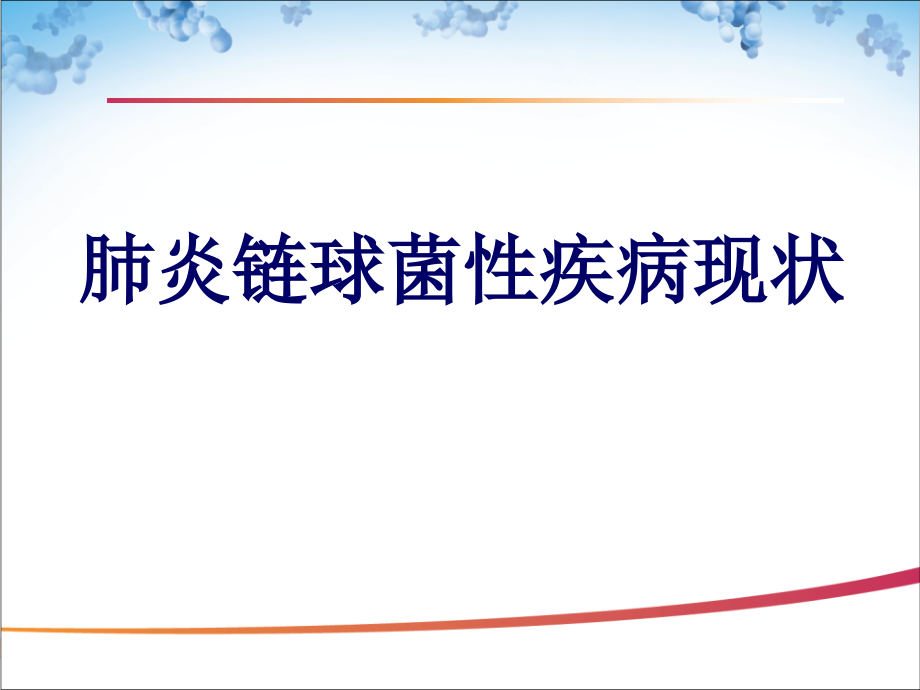 肺炎链球菌性疾病现状